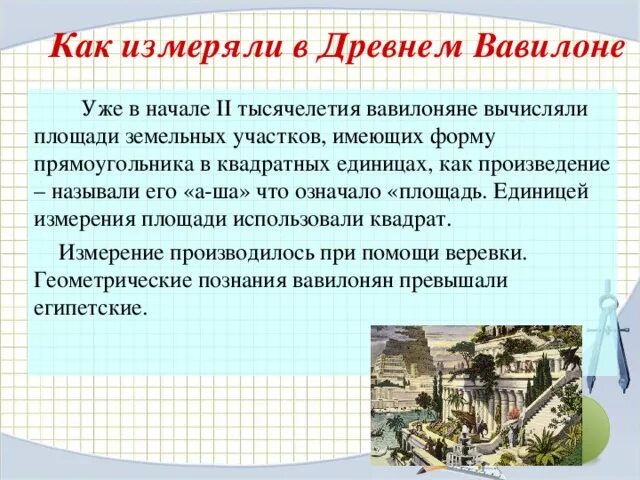 Как измеряли в Древнем Вавилоне

Уже в начале II тысячелетия вавилоняне вычисляли площади земельных участков, имеющих форму прямоугольника в квадратных единицах, как произведение – называли его «а-ша» что означало «площадь. Единицей измерения площади использовали квадрат.

Измерение производилось при помощи веревки. Геометрические познания вавилонян превышали египетские.